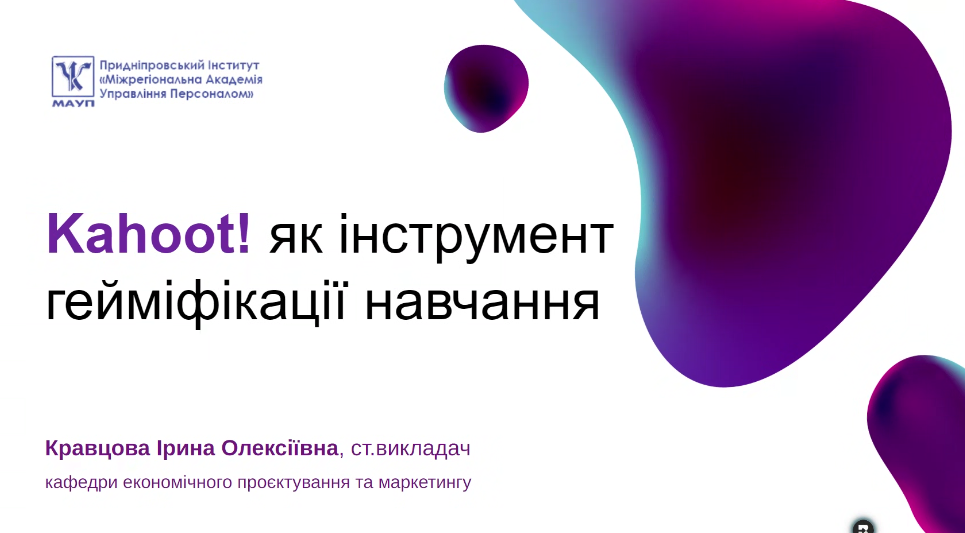 МАУП
Придніпровський Інститут «Міжрегіональна Академія Управління Персоналом»

Kahoot! як інструмент гейміфікації навчання

Кравцова Ірина Олексіївна, ст.викладач кафедри економічного проєктування та маркетингу